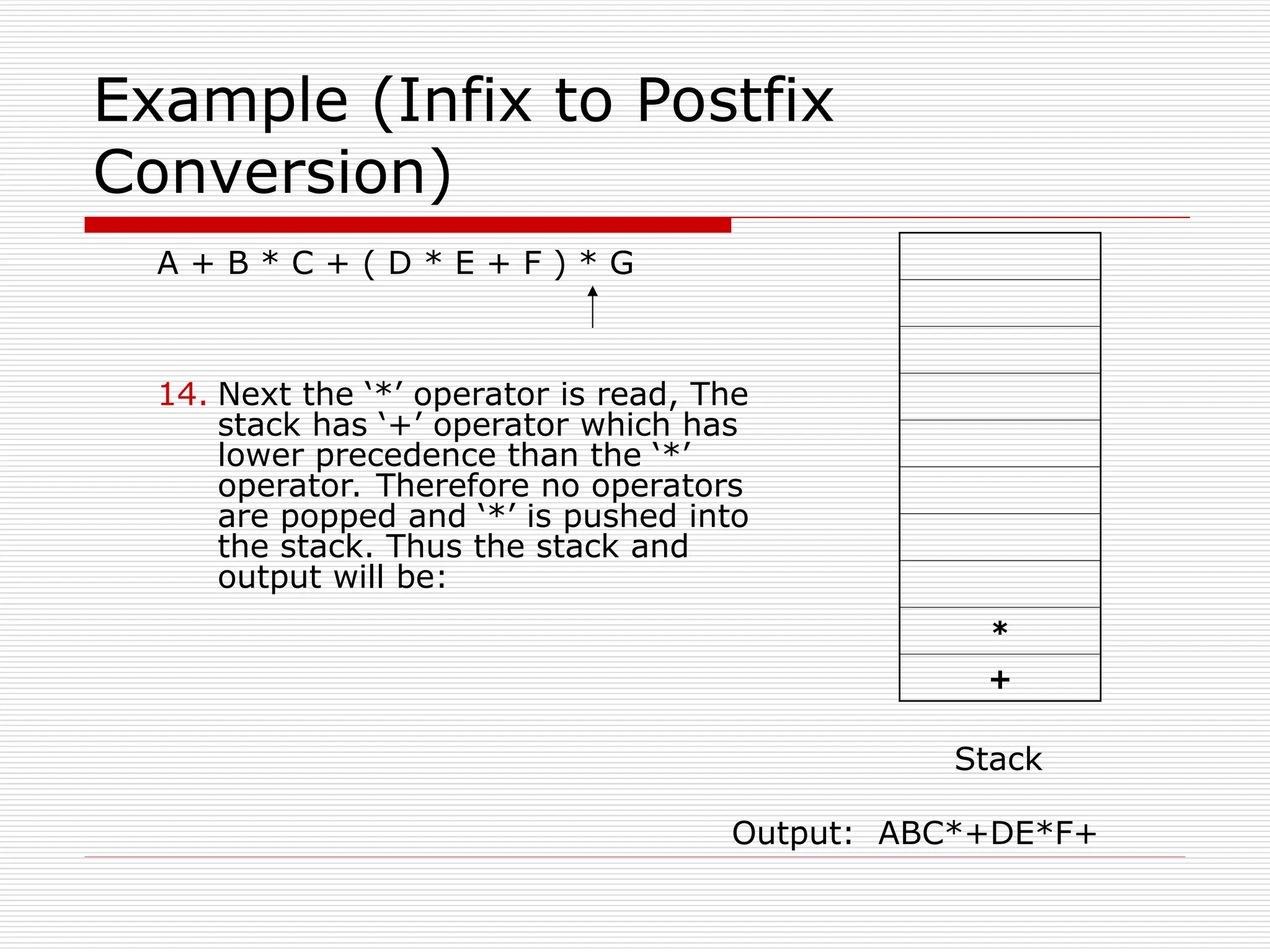 Example (Infix to Postfix Conversion)

A + B * C + ( D * E + F ) * G

14. Next the ‘*’ operator is read, The stack has ‘+’ operator which has lower precedence than the ‘*’ operator. Therefore no operators are popped and ‘*’ is pushed into the stack. Thus the stack and output will be:

*
+

Stack

Output: ABC*+DE*F+